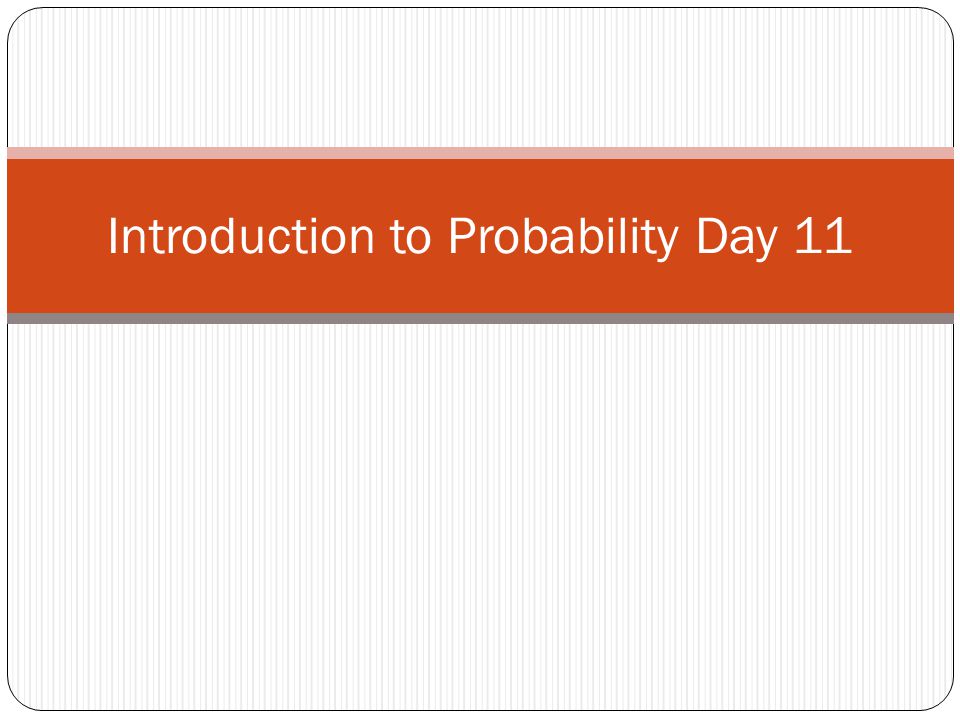 Introduction to Probability Day 11